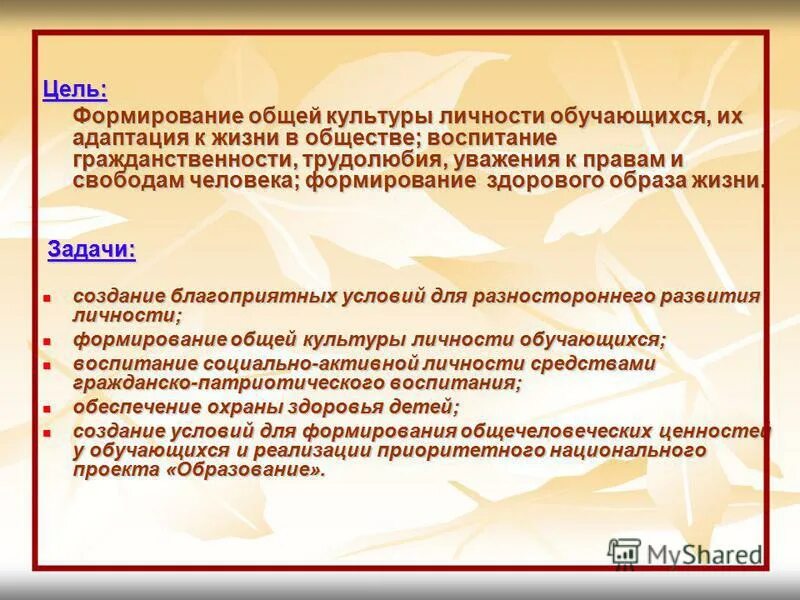 Цель:

Формирование общей культуры личности обучающихся, их адаптация к жизни в обществе; воспитание гражданственности, трудолюбия, уважения к правам и свободам человека; формирование здорового образа жизни.

Задачи:

- создание благоприятных условий для разностороннего развития личности;
- формирование общей культуры личности обучающихся;
- воспитание социально-активной личности средствами гражданско-патриотического воспитания;
- обеспечение охраны здоровья детей;
- создание условий для формирования общечеловеческих ценностей у обучающихся и реализации приоритетного национального проекта «Образование».

MyShared